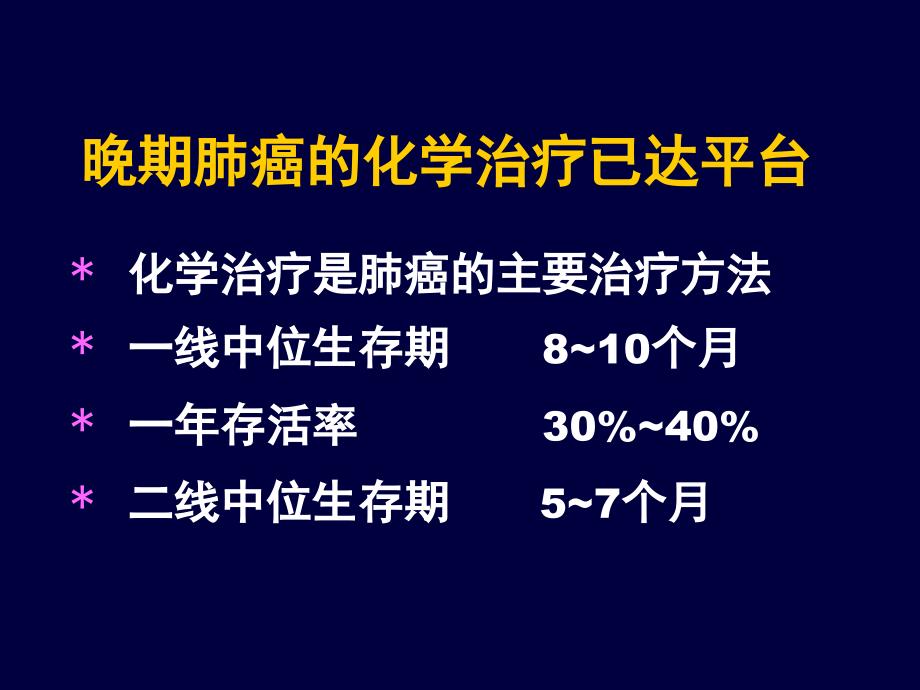 晚期肺癌的化学治疗已达平台

* 化学治疗是肺癌的主要治疗方法
* 一线中位生存期 8~10个月
* 一年存活率 30%~40%
* 二线中位生存期 5~7个月